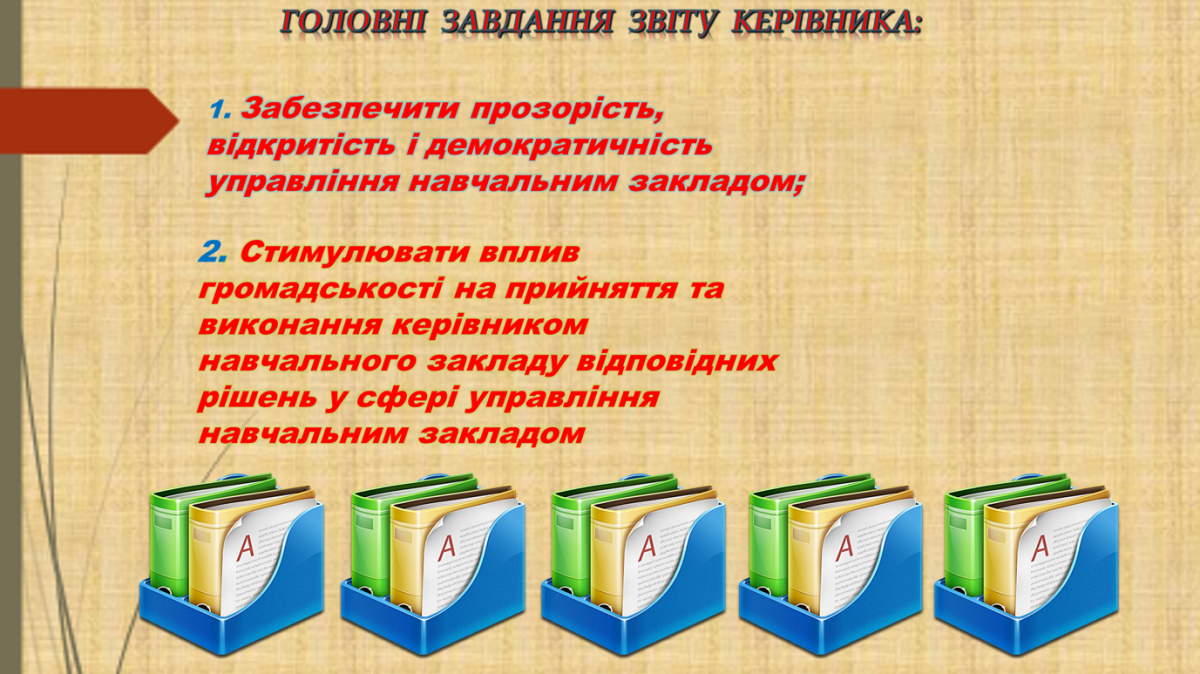 ГОЛОВНІ ЗАВДАННЯ ЗВІТУ КЕРІВНИКА:

1. Забезпечити прозорість, відкритість і демократичність управління навчальним закладом;

2. Стимулювати вплив громадськості на прийняття та виконання керівником навчального закладу відповідних рішень у сфері управління навчальним закладом

A

A

A

A

A